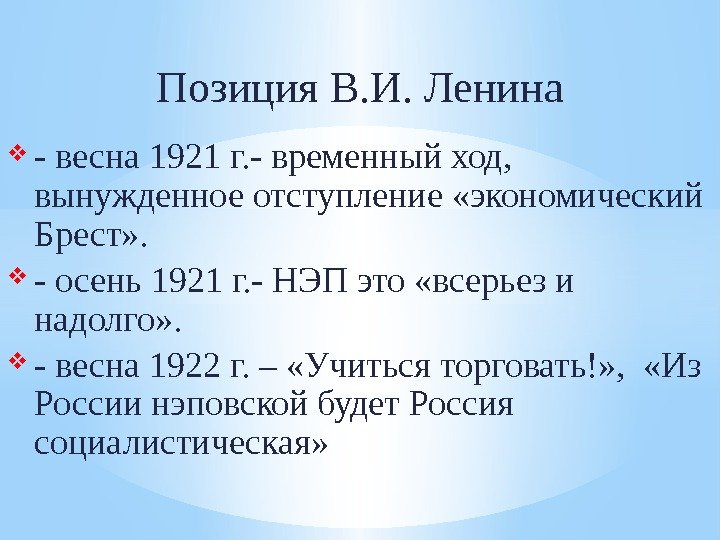 Позиция В.И. Ленина

- весна 1921 г.- временный ход, вынужденное отступление «экономический Брест».

- осень 1921 г.- НЭП это «всерьез и надолго».

- весна 1922 г. – «Учиться торговать!», «Из России нэповской будет Россия социалистическая»